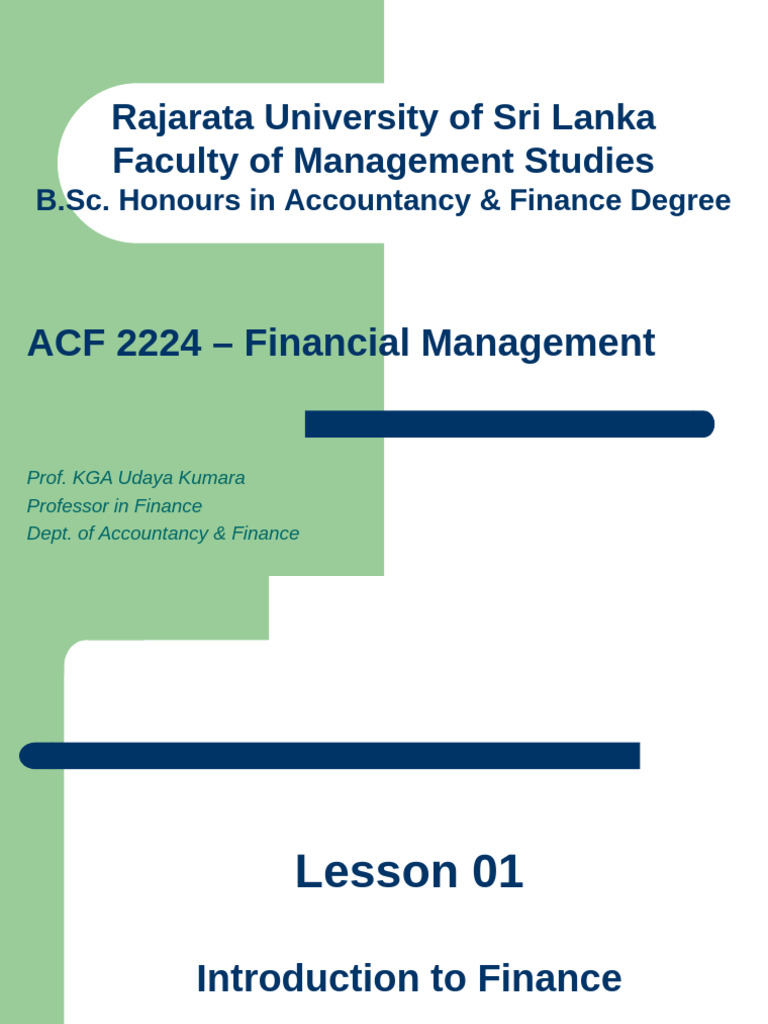 Rajarata University of Sri Lanka
Faculty of Management Studies
B.Sc. Honours in Accountancy & Finance Degree

ACF 2224 – Financial Management

Prof. KGA Udaya Kumara
Professor in Finance
Dept. of Accountancy & Finance

Lesson 01

Introduction to Finance